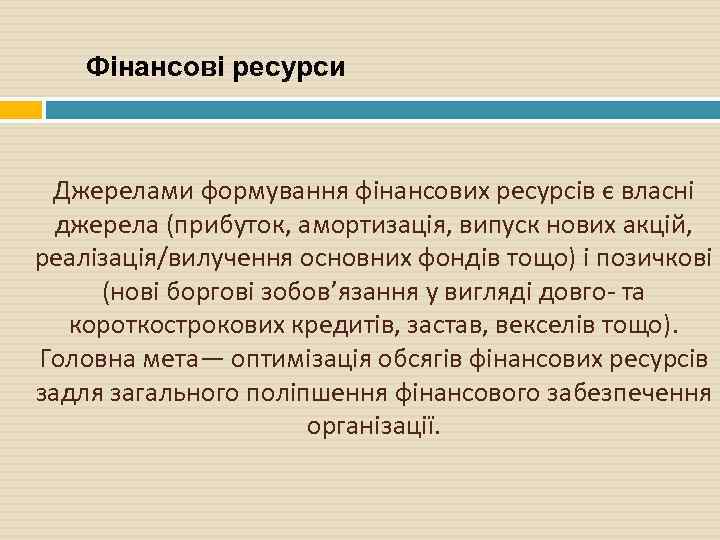 Фінансові ресурси

Джерелами формування фінансових ресурсів є власні джерела (прибуток, амортизація, випуск нових акцій, реалізація/вилучення основних фондів тощо) і позичкові (нові боргові зобов’язання у вигляді довго- та короткострокових кредитів, застав, векселів тощо). Головна мета— оптимізація обсягів фінансових ресурсів задля загального поліпшення фінансового забезпечення організації.